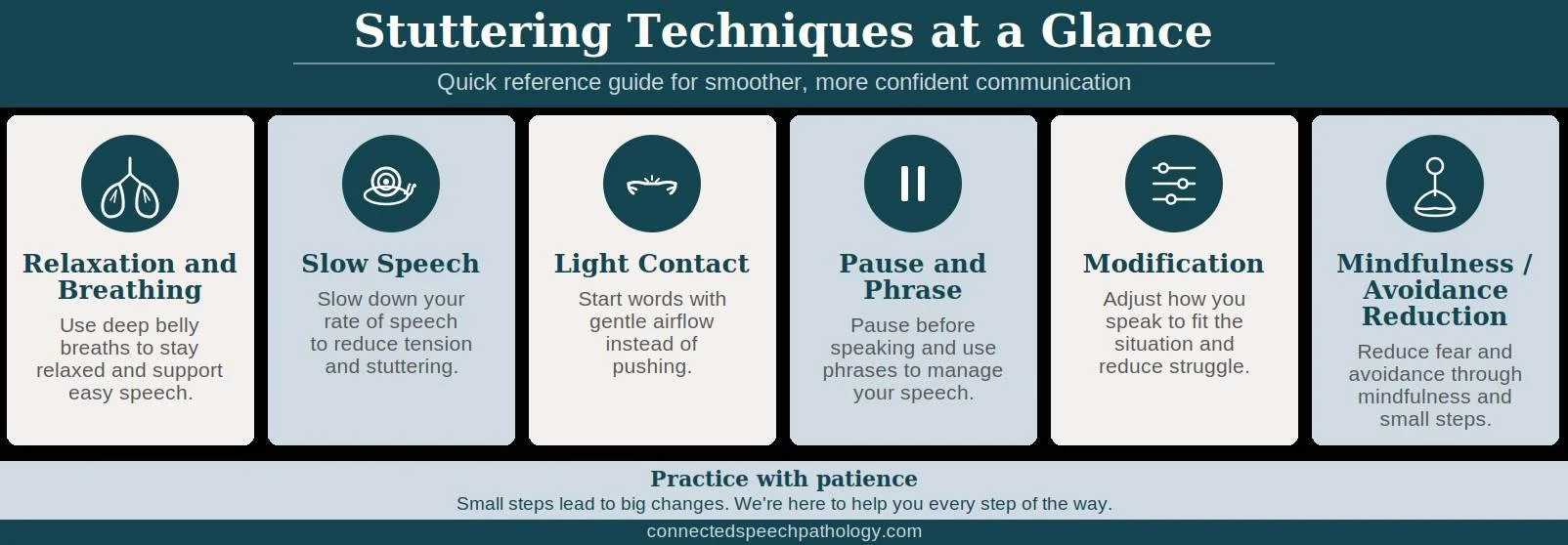 Stuttering Techniques at a Glance

Quick reference guide for smoother, more confident communication

Relaxation and Breathing

Use deep belly breaths to stay relaxed and support easy speech.

Slow Speech

Slow down your rate of speech to reduce tension and stuttering.

Light Contact

Start words with gentle airflow instead of pushing.

Pause and Phrase

Pause before speaking and use phrases to manage your speech.

Modification

Adjust how you speak to fit the situation and reduce struggle.

Mindfulness / Avoidance Reduction

Reduce fear and avoidance through mindfulness and small steps.

Practice with patience

Small steps lead to big changes. We're here to help you every step of the way.

connectedspeechpathology.com